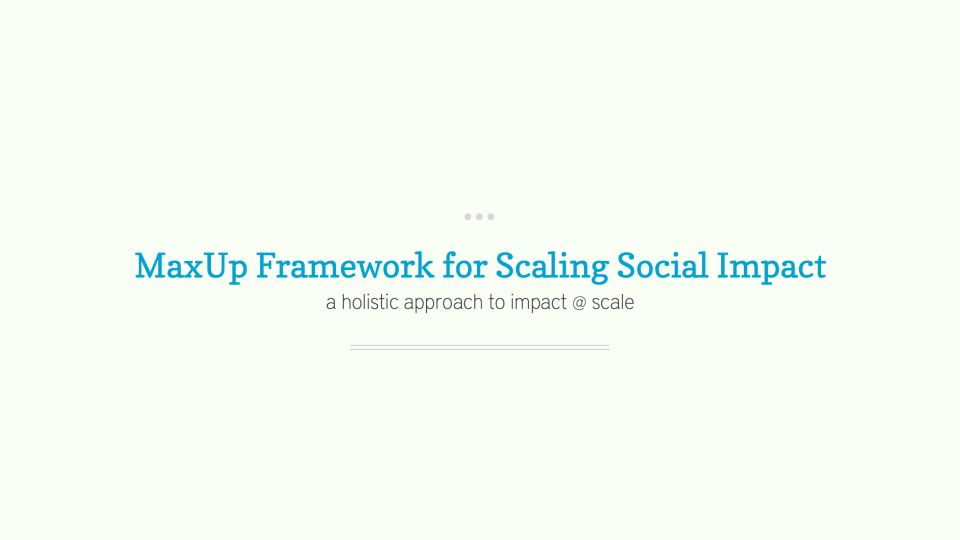 MaxUp Framework for Scaling Social Impact

a holistic approach to impact @ scale